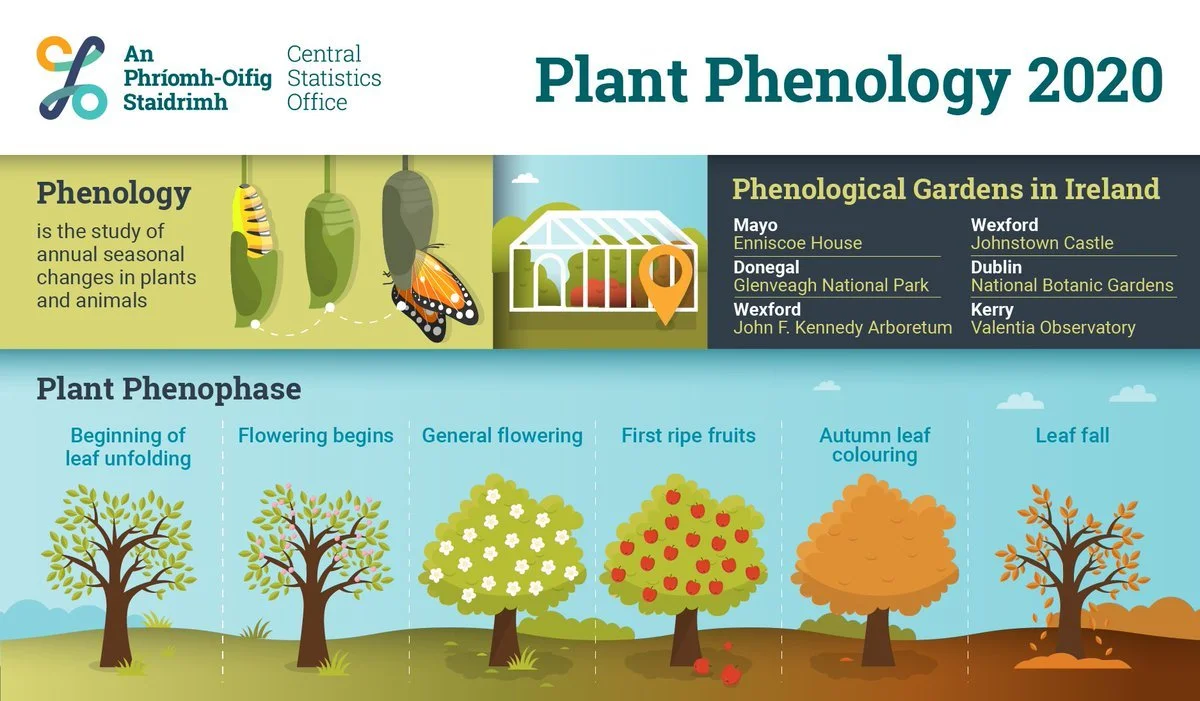 An Phríomh-Oifig Staidrimh

Central Statistics Office

Plant Phenology 2020

Phenology

is the study of annual seasonal changes in plants and animals

Phenological Gardens in Ireland

Mayo
Enniscoe House

Donegal
Glenveagh National Park

Wexford
John F. Kennedy Arboretum

Wexford
Johnstown Castle

Dublin
National Botanic Gardens

Kerry
Valentia Observatory

Plant Phenophase

Beginning of leaf unfolding

Flowering begins

General flowering

First ripe fruits

Autumn leaf colouring

Leaf fall